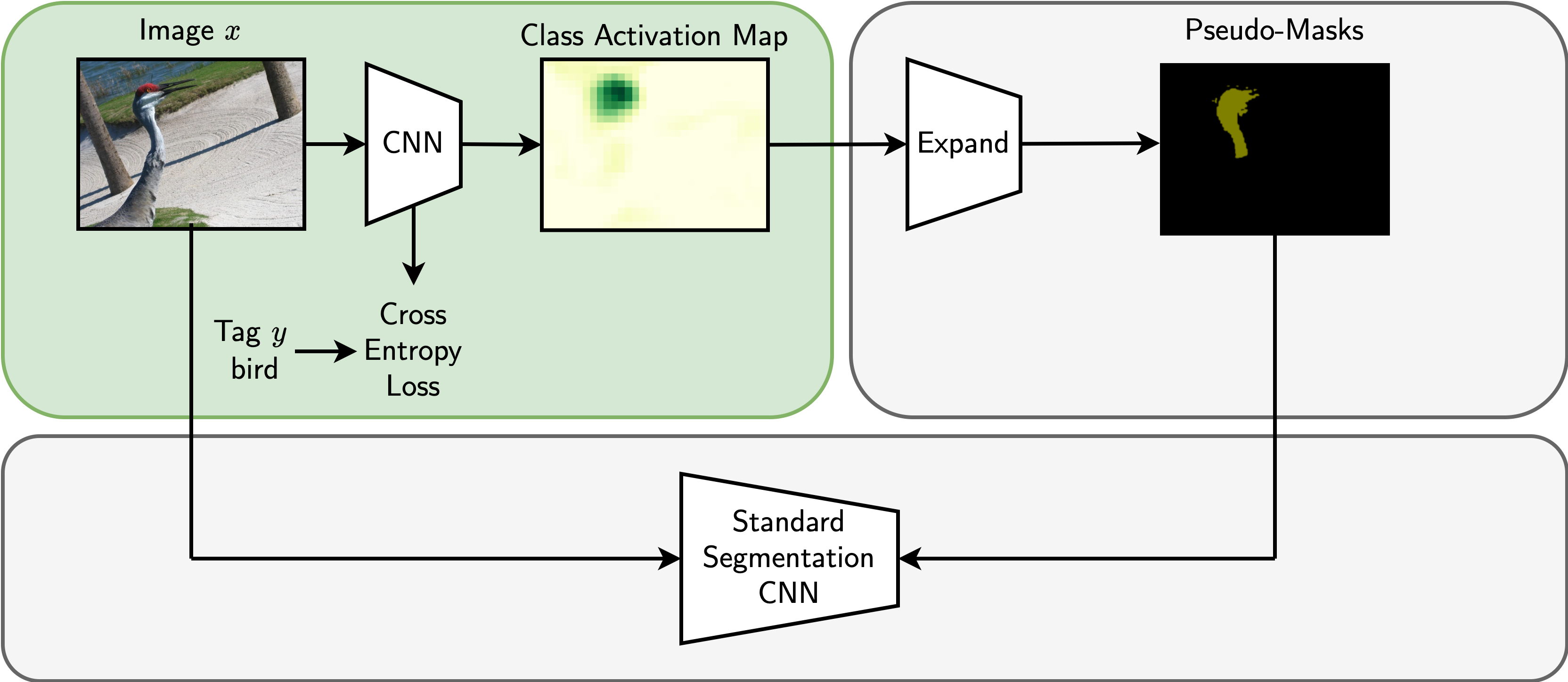 Image $x$

Class Activation Map

Pseudo-Masks

CNN

Expand

Tag $y$
bird

Cross
Entropy
Loss

Standard
Segmentation
CNN